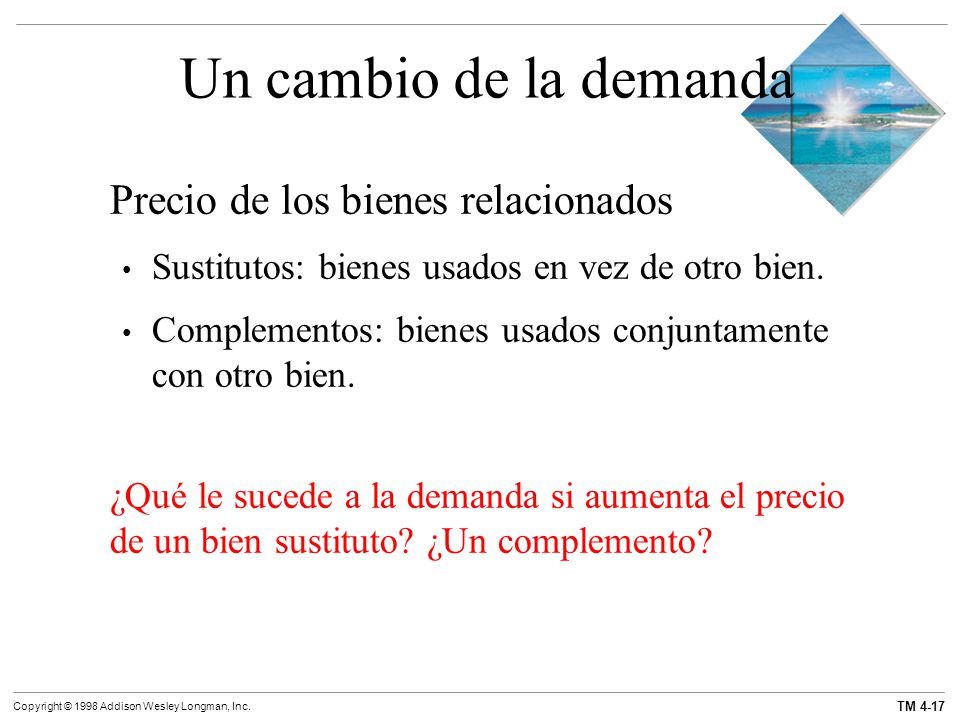 Un cambio de la demanda

Precio de los bienes relacionados

• Sustitutos: bienes usados en vez de otro bien.

• Complementos: bienes usados conjuntamente con otro bien.

¿Qué le sucede a la demanda si aumenta el precio de un bien sustituto? ¿Un complemento?

Copyright © 1998 Addison Wesley Longman, Inc.

TM 4-17